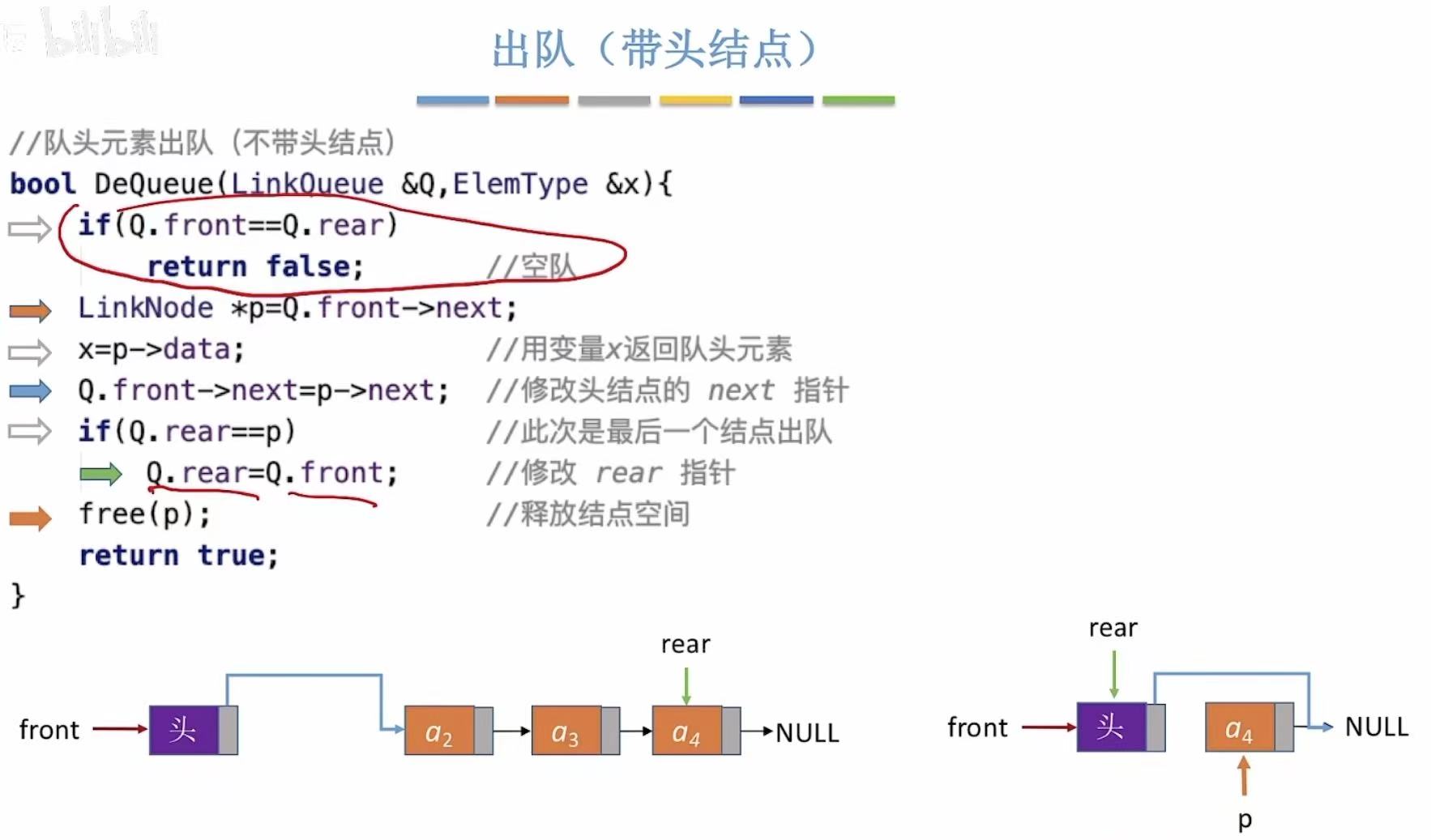 bilibili

出队（带头结点）

//队头元素出队（不带头结点）
bool DeQueue(LinkQueue &Q,ElemType &x){
    if(Q.front==Q.rear)
        return false;          //空队
    LinkNode *p=Q.front->next;
    x=p->data;                 //用变量x返回队头元素
    Q.front->next=p->next;     //修改头结点的 next 指针
    if(Q.rear==p)              //此次是最后一个结点出队
        Q.rear=Q.front;        //修改 rear 指针
    free(p);                   //释放结点空间
    return true;
}

rear
front 头 $a_2$ $a_3$ $a_4$ NULL

rear
front 头 $a_4$ NULL
p